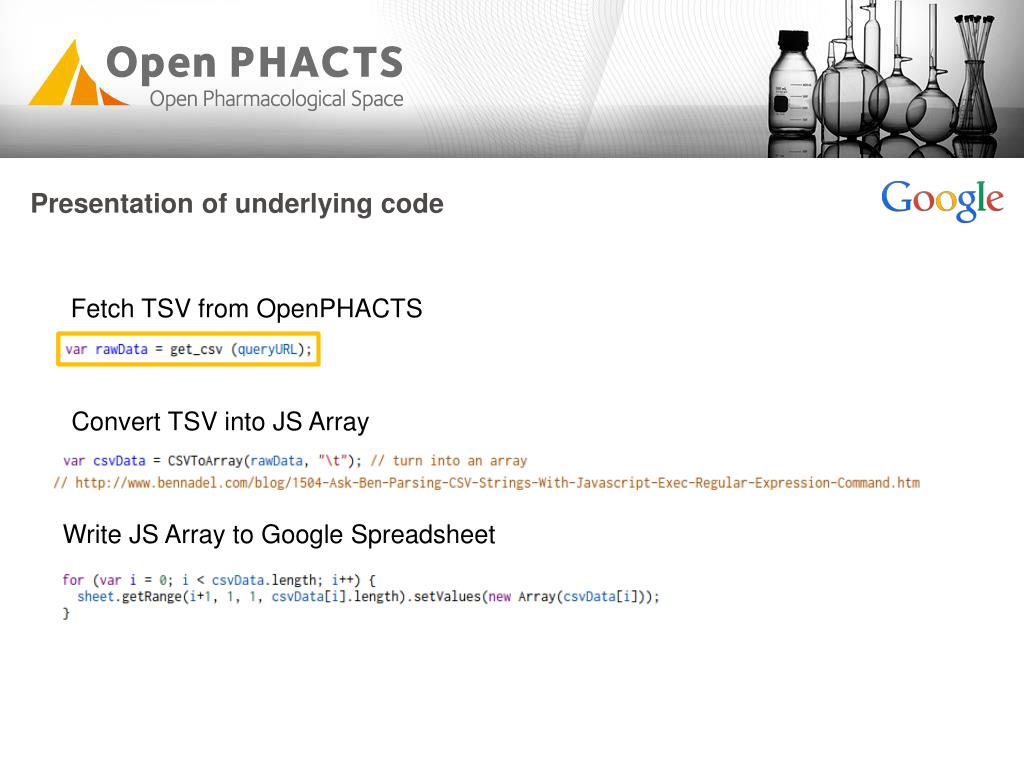 Open PHACTS
Open Pharmacological Space

Presentation of underlying code

Google

Fetch TSV from OpenPHACTS

var rawData = get_csv (queryURL);

Convert TSV into JS Array

var csvData = CSVToArray(rawData, "\t"); // turn into an array
// http://www.bennadel.com/blog/1504-Ask-Ben-Parsing-CSV-Strings-With-Javascript-Exec-Regular-Expression-Command.htm

Write JS Array to Google Spreadsheet

for (var i = 0; i < csvData.length; i++) {
sheet.getRange(i+1, 1, 1, csvData[i].length).setValues(new Array(csvData[i]));
}